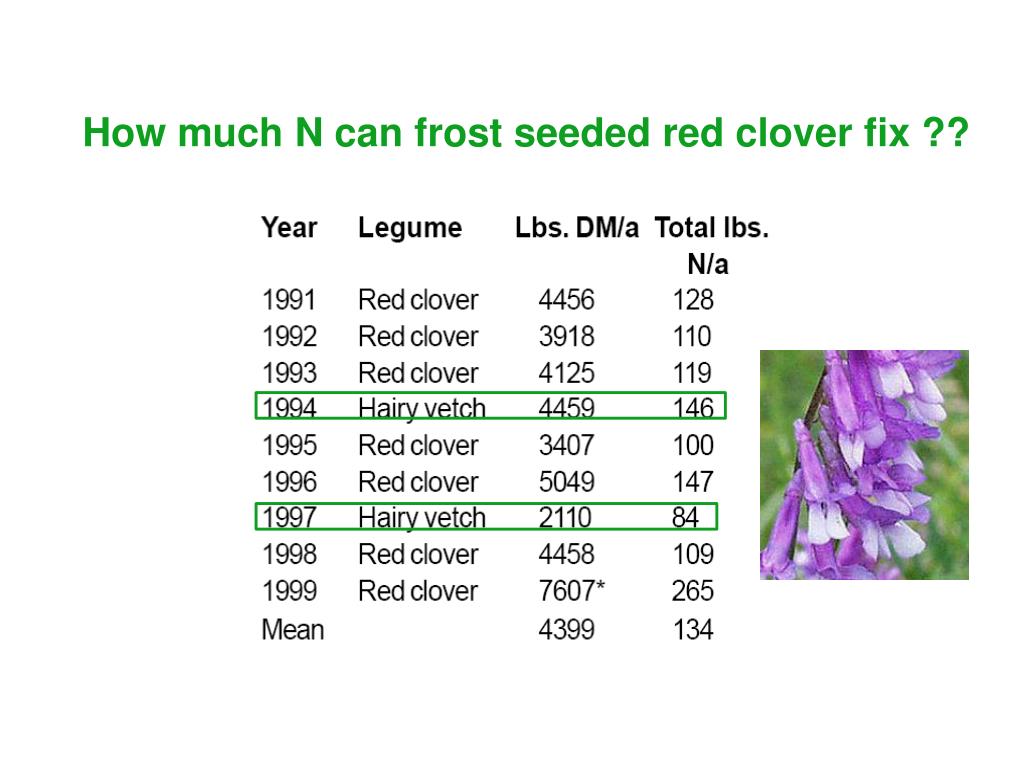 How much N can frost seeded red clover fix ??

| Year | Legume | Lbs. DM/a | Total lbs. N/a |
|---|---|---|---|
| 1991 | Red clover | 4456 | 128 |
| 1992 | Red clover | 3918 | 110 |
| 1993 | Red clover | 4125 | 119 |
| 1994 | Hairy vetch | 4459 | 146 |
| 1995 | Red clover | 3407 | 100 |
| 1996 | Red clover | 5049 | 147 |
| 1997 | Hairy vetch | 2110 | 84 |
| 1998 | Red clover | 4458 | 109 |
| 1999 | Red clover | 7607* | 265 |
| Mean | | 4399 | 134 |